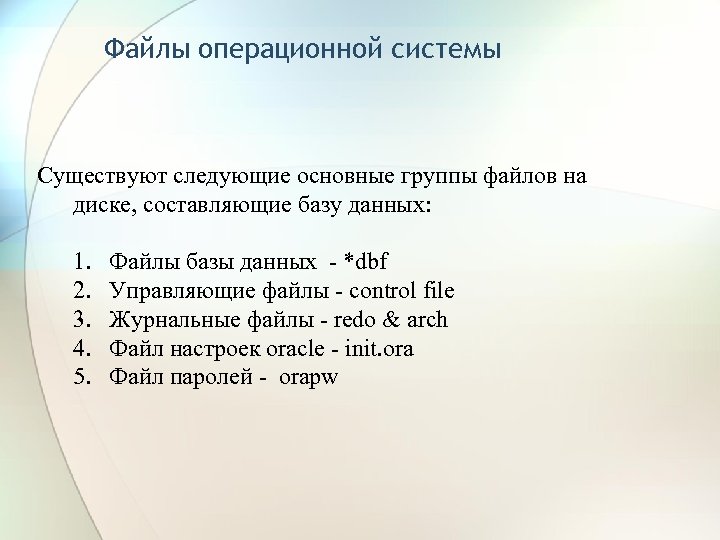 Файлы операционной системы

Существуют следующие основные группы файлов на диске, составляющие базу данных:

1. Файлы базы данных - *dbf
2. Управляющие файлы - control file
3. Журнальные файлы - redo & arch
4. Файл настроек oracle - init.ora
5. Файл паролей - orapw